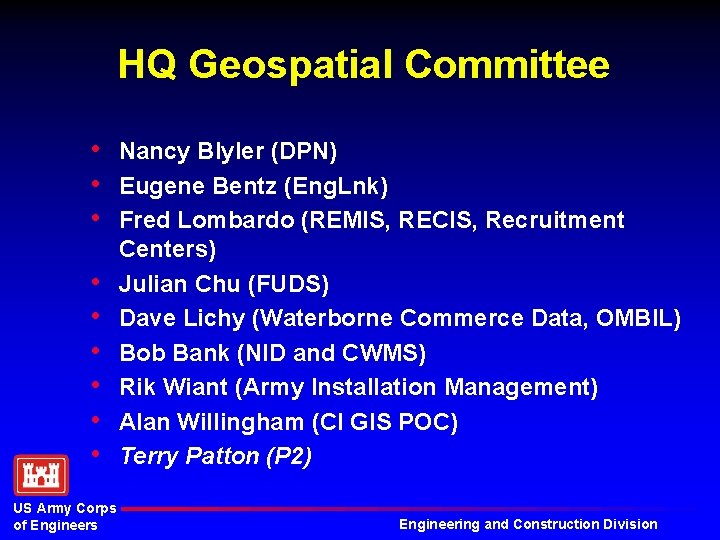 HQ Geospatial Committee

• Nancy Blyler (DPN)
• Eugene Bentz (EngLnk)
• Fred Lombardo (REMIS, RECIS, Recruitment Centers)
• Julian Chu (FUDS)
• Dave Lichy (Waterborne Commerce Data, OMBIL)
• Bob Bank (NID and CWMS)
• Rik Wiant (Army Installation Management)
• Alan Willingham (CI GIS POC)
• Terry Patton (P2)

US Army Corps of Engineers

Engineering and Construction Division